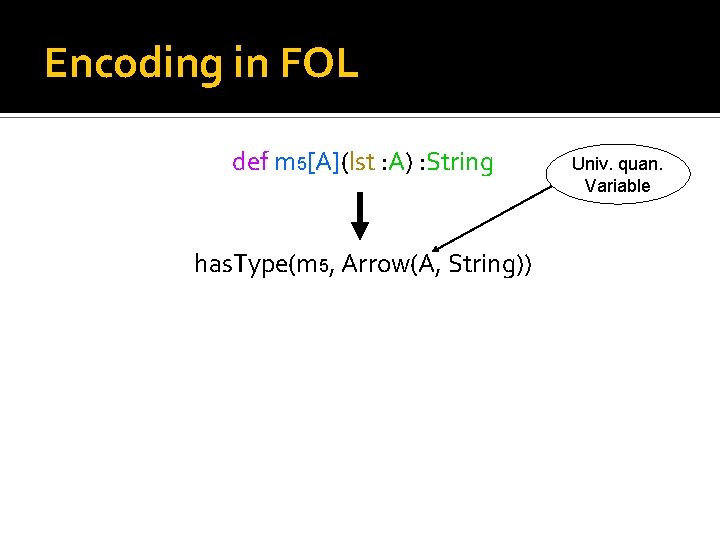 Encoding in FOL

def m5[A](lst :A) :String

Univ. quan. Variable

hasType(m5, Arrow(A, String))